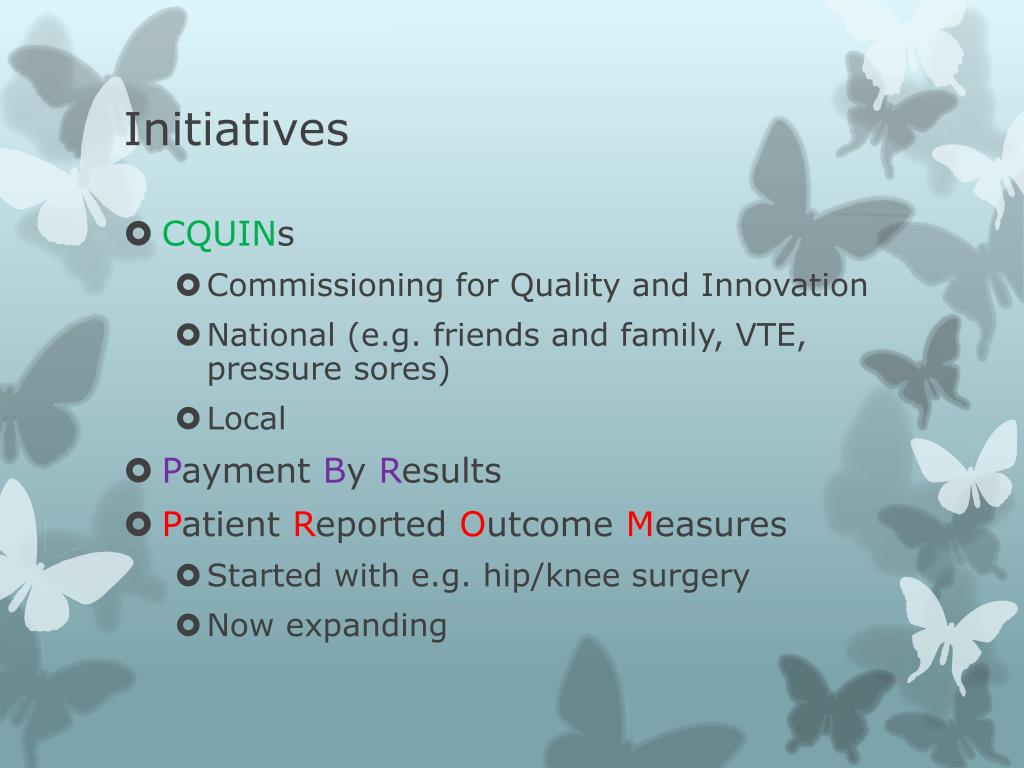 Initiatives

CQUINs

Commissioning for Quality and Innovation

National (e.g. friends and family, VTE, pressure sores)

Local

Payment By Results

Patient Reported Outcome Measures

Started with e.g. hip/knee surgery

Now expanding